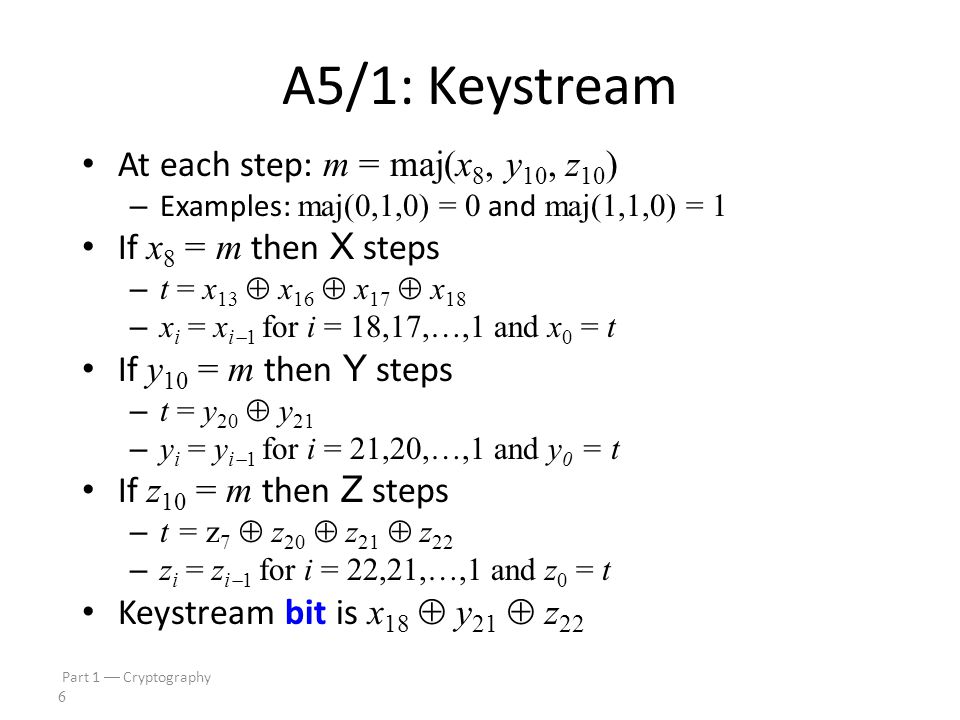 A5/1: Keystream

• At each step: $m = \text{maj}(x_8, y_{10}, z_{10})$
  – Examples: $\text{maj}(0,1,0) = 0$ and $\text{maj}(1,1,0) = 1$
• If $x_8 = m$ then X steps
  – $t = x_{13} \oplus x_{16} \oplus x_{17} \oplus x_{18}$
  – $x_i = x_{i-1}$ for $i = 18,17,\ldots,1$ and $x_0 = t$
• If $y_{10} = m$ then Y steps
  – $t = y_{20} \oplus y_{21}$
  – $y_i = y_{i-1}$ for $i = 21,20,\ldots,1$ and $y_0 = t$
• If $z_{10} = m$ then Z steps
  – $t = z_7 \oplus z_{20} \oplus z_{21} \oplus z_{22}$
  – $z_i = z_{i-1}$ for $i = 22,21,\ldots,1$ and $z_0 = t$
• Keystream bit is $x_{18} \oplus y_{21} \oplus z_{22}$

Part 1 — Cryptography
6